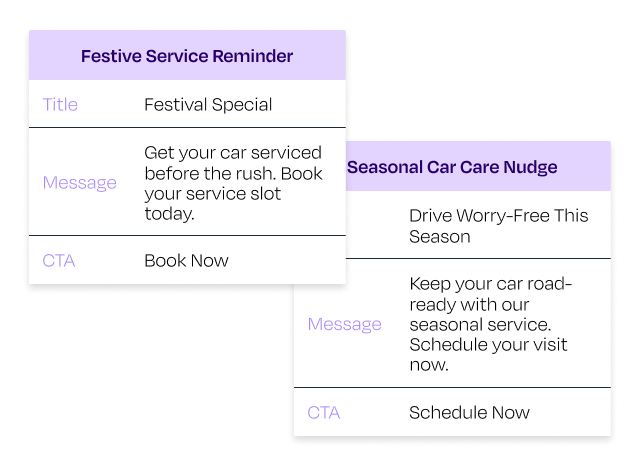 | Festive Service Reminder | |
|---|---|
| Title | Festival Special |
| Message | Get your car serviced before the rush. Book your service slot today. |
| CTA | Book Now |

| Seasonal Car Care Nudge | |
|---|---|
| | Drive Worry-Free This Season |
| Message | Keep your car road-ready with our seasonal service. Schedule your visit now. |
| CTA | Schedule Now |